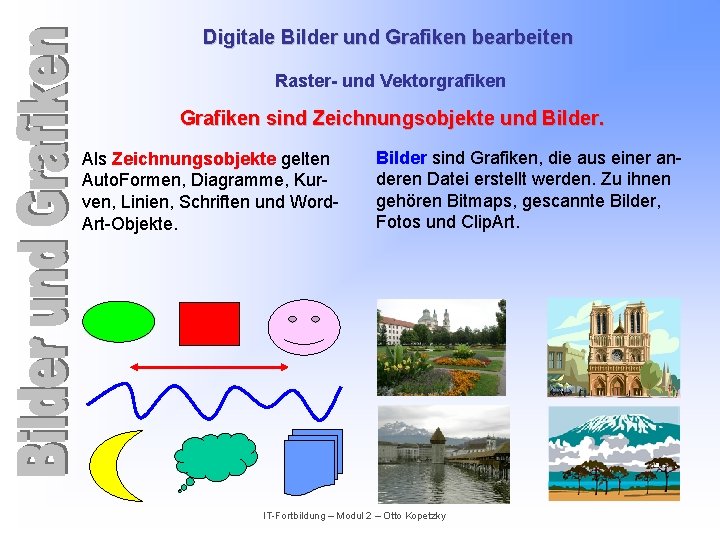 Bilder und Grafiken

Digitale Bilder und Grafiken bearbeiten

Raster- und Vektorgrafiken

Grafiken sind Zeichnungsobjekte und Bilder.

Als Zeichnungsobjekte gelten AutoFormen, Diagramme, Kurven, Linien, Schriften und WordArt-Objekte.

Bilder sind Grafiken, die aus einer anderen Datei erstellt werden. Zu ihnen gehören Bitmaps, gescannte Bilder, Fotos und ClipArt.

IT-Fortbildung – Modul 2 – Otto Kopetzky